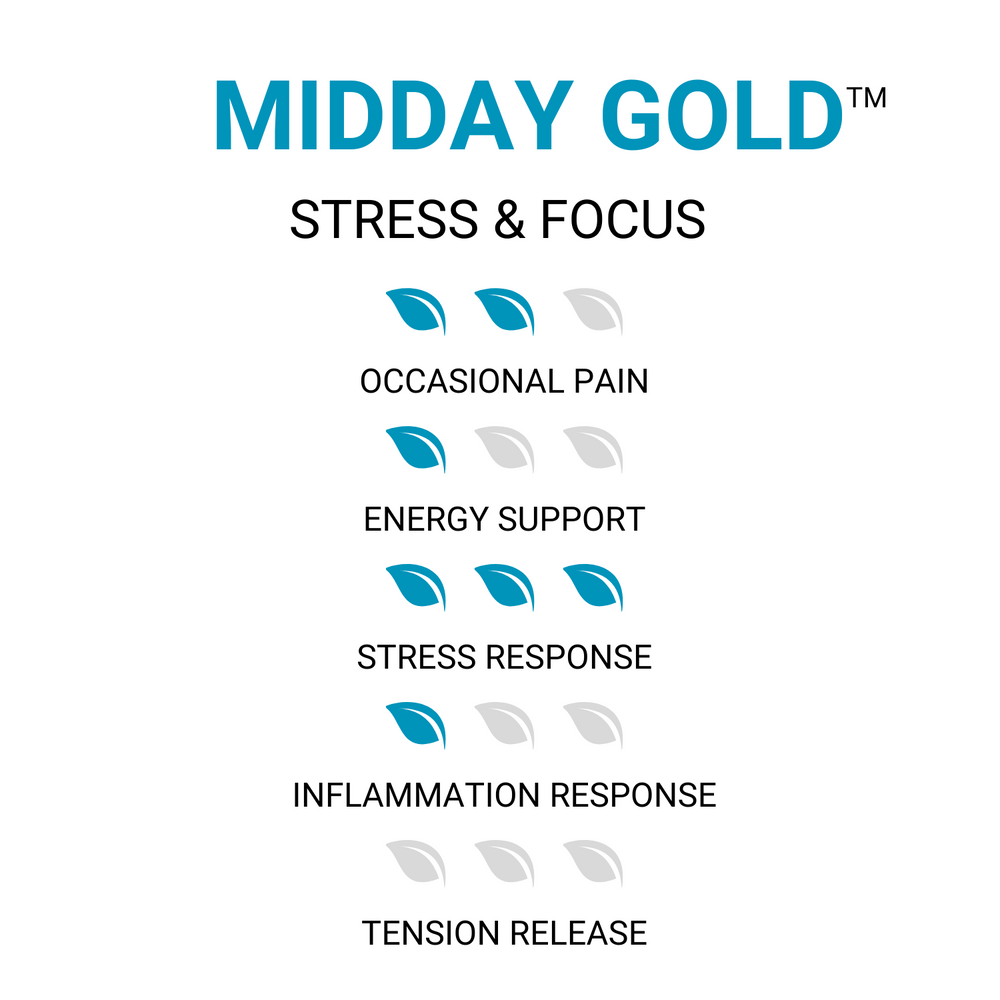 MIDDAY GOLD™

STRESS & FOCUS

OCCASIONAL PAIN

ENERGY SUPPORT

STRESS RESPONSE

INFLAMMATION RESPONSE

TENSION RELEASE